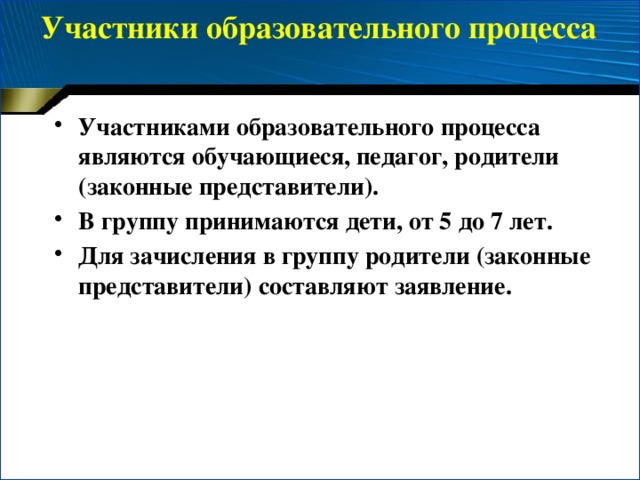 Участники образовательного процесса

• Участниками образовательного процесса являются обучающиеся, педагог, родители (законные представители).

• В группу принимаются дети, от 5 до 7 лет.

• Для зачисления в группу родители (законные представители) составляют заявление.